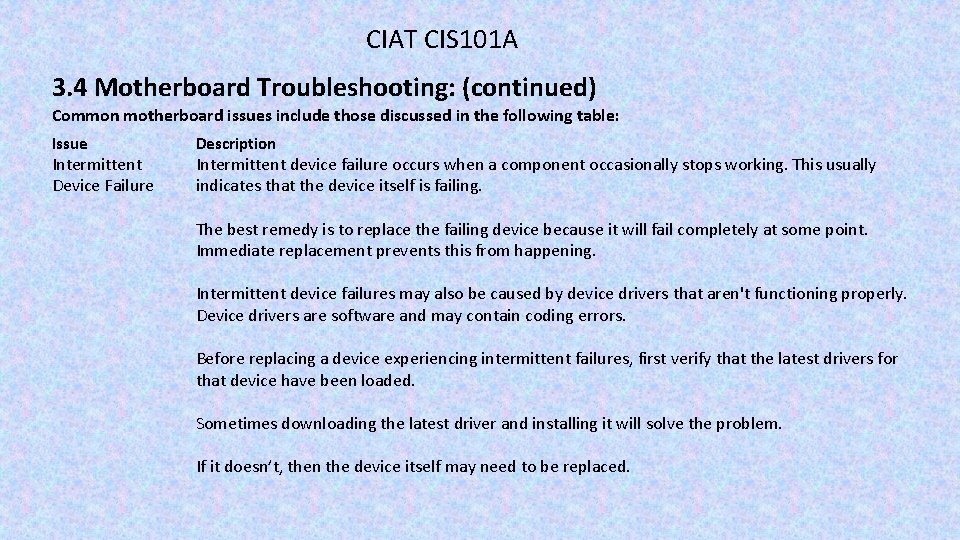 CIAT CIS101A

3.4 Motherboard Troubleshooting: (continued)

Common motherboard issues include those discussed in the following table:

| Issue | Description |
|---|---|
| Intermittent Device Failure | Intermittent device failure occurs when a component occasionally stops working. This usually indicates that the device itself is failing.<br><br>The best remedy is to replace the failing device because it will fail completely at some point. Immediate replacement prevents this from happening.<br><br>Intermittent device failures may also be caused by device drivers that aren't functioning properly. Device drivers are software and may contain coding errors.<br><br>Before replacing a device experiencing intermittent failures, first verify that the latest drivers for that device have been loaded.<br><br>Sometimes downloading the latest driver and installing it will solve the problem.<br><br>If it doesn't, then the device itself may need to be replaced. |